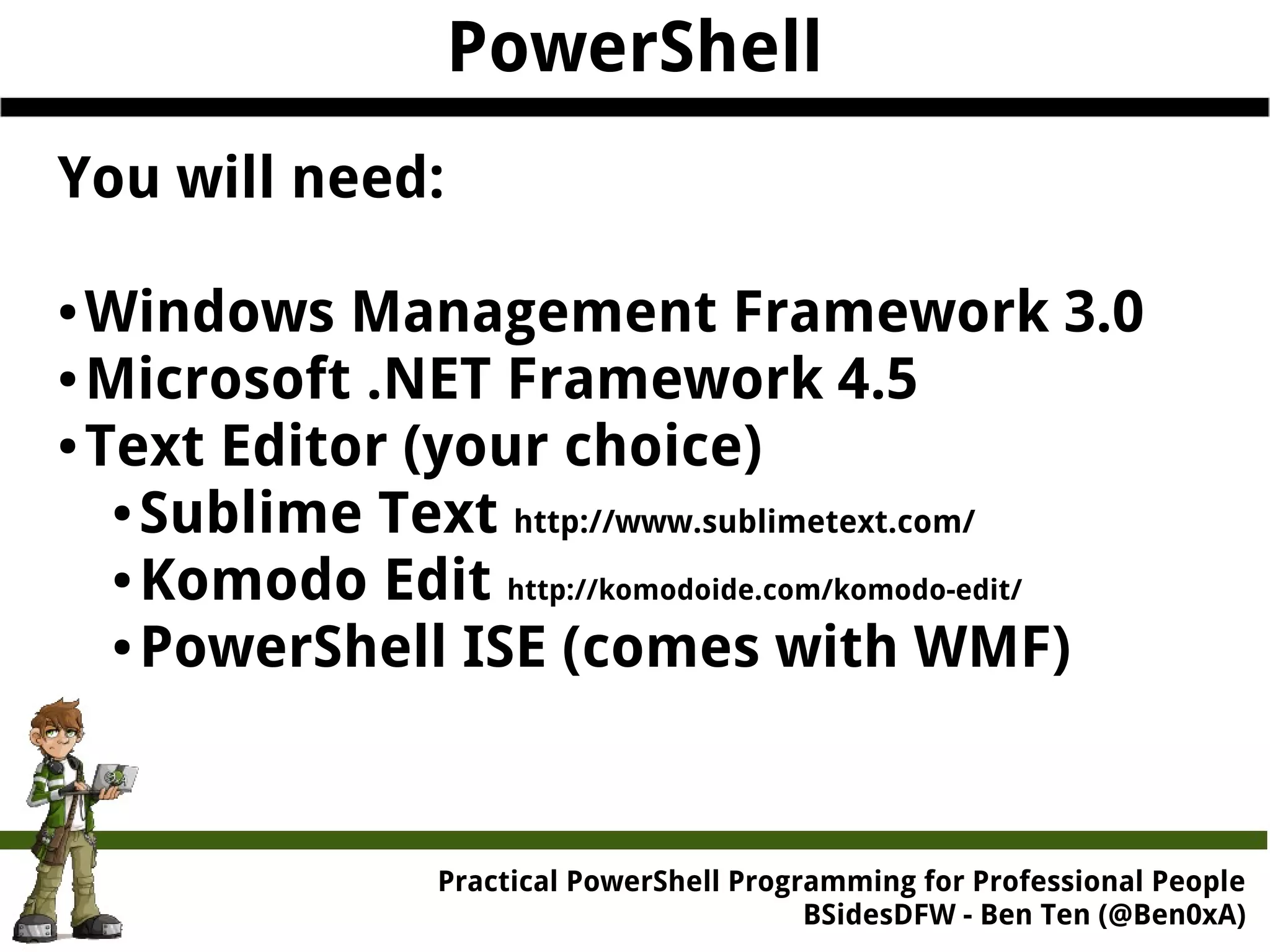 PowerShell

You will need:

• Windows Management Framework 3.0
• Microsoft .NET Framework 4.5
• Text Editor (your choice)
  • Sublime Text http://www.sublimetext.com/
  • Komodo Edit http://komodoide.com/komodo-edit/
  • PowerShell ISE (comes with WMF)

Practical PowerShell Programming for Professional People
BSidesDFW - Ben Ten (@Ben0xA)